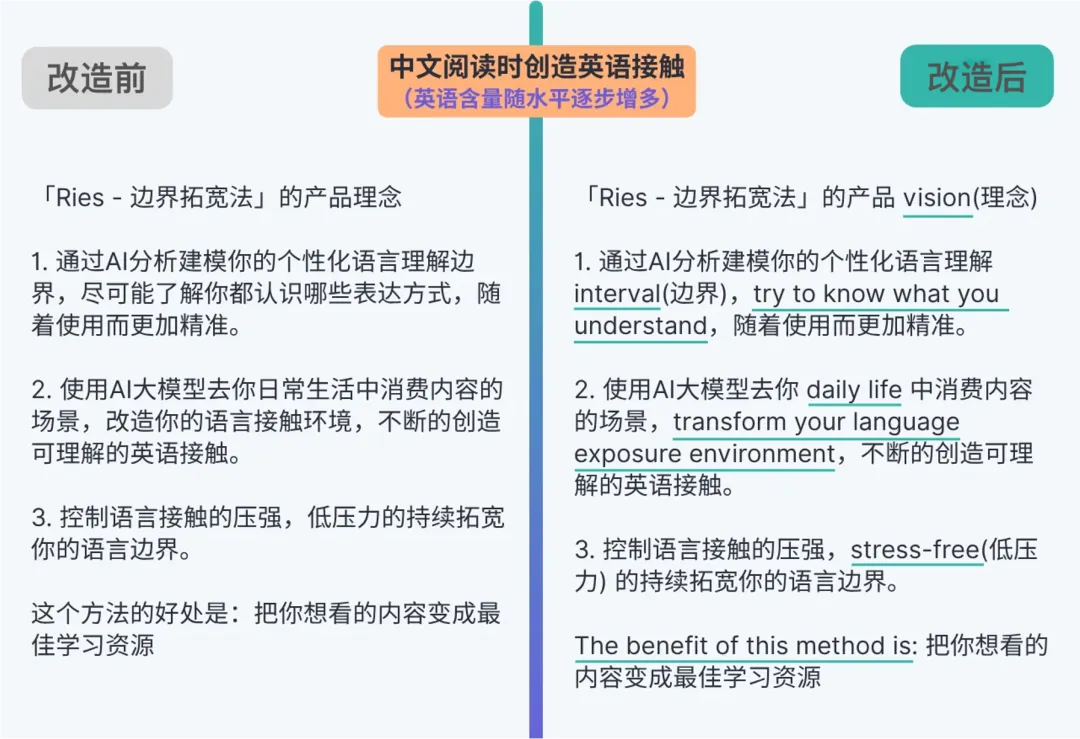 中文阅读时创造英语接触
（英语含量随水平逐步增多）

改造前

「Ries - 边界拓宽法」的产品理念

1. 通过AI分析建模你的个性化语言理解边界，尽可能了解你都认识哪些表达方式，随着使用而更加精准。

2. 使用AI大模型去你日常生活中消费内容的场景，改造你的语言接触环境，不断的创造可理解的英语接触。

3. 控制语言接触的压强，低压力的持续拓宽你的语言边界。

这个方法的好处是：把你想看的内容变成最佳学习资源

改造后

「Ries - 边界拓宽法」的产品 vision(理念)

1. 通过AI分析建模你的个性化语言理解 interval(边界)，try to know what you understand，随着使用而更加精准。

2. 使用AI大模型去你 daily life 中消费内容的场景，transform your language exposure environment，不断的创造可理解的英语接触。

3. 控制语言接触的压强，stress-free(低压力) 的持续拓宽你的语言边界。

The benefit of this method is: 把你想看的内容变成最佳学习资源